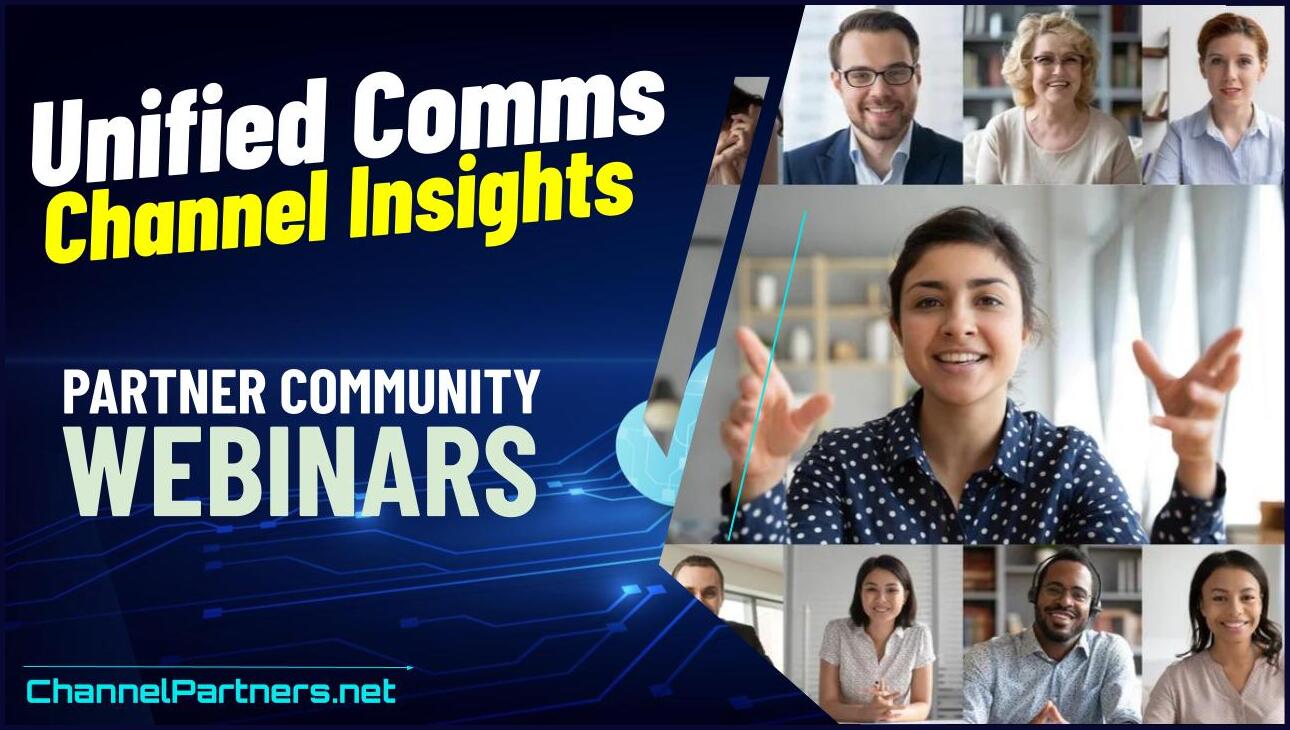 Unified Comms
Channel Insights

PARTNER COMMUNITY
WEBINARS

ChannelPartners.net